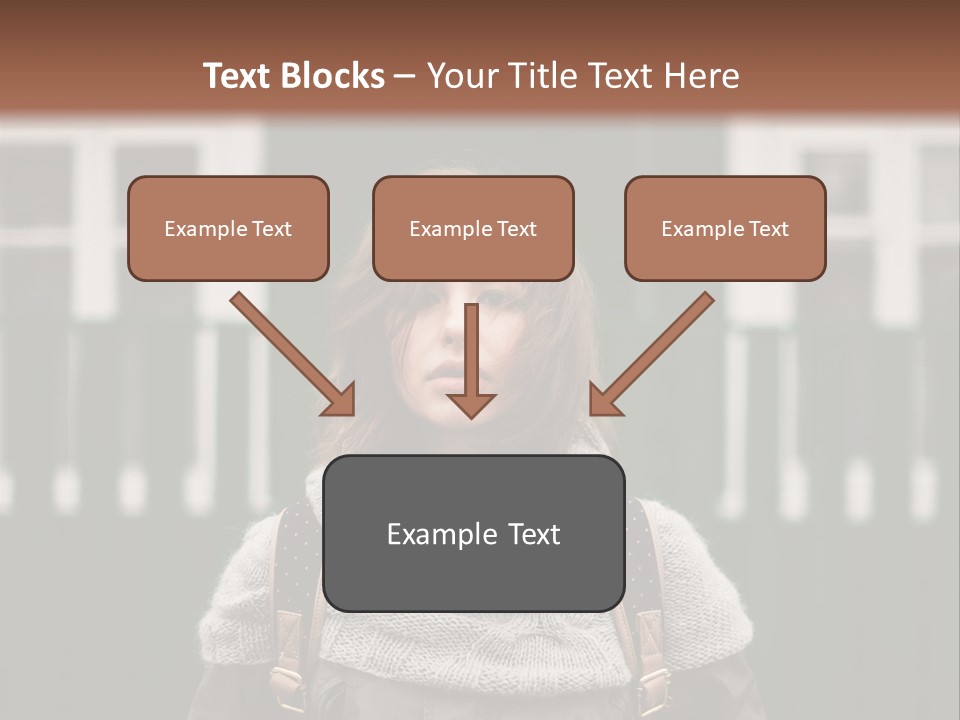 Text Blocks – Your Title Text Here

Example Text

Example Text

Example Text

Example Text